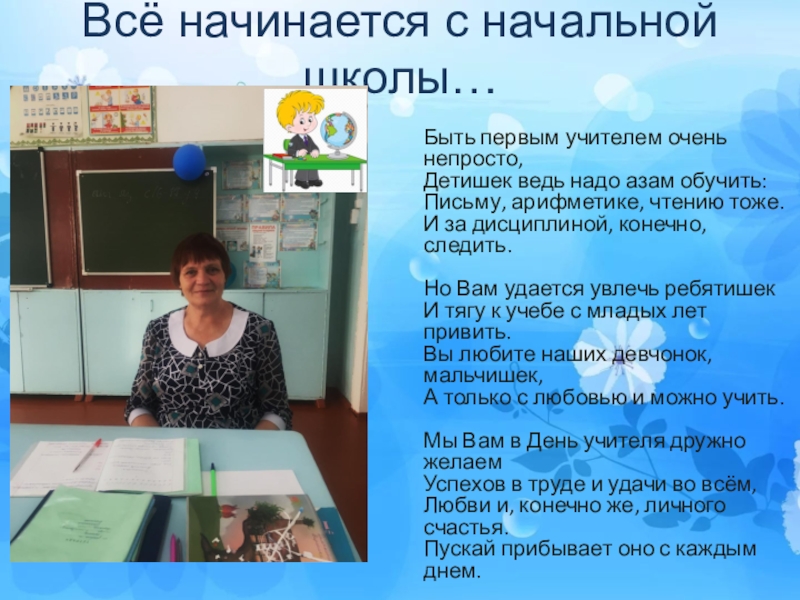 Всё начинается с начальной школы…

Быть первым учителем очень непросто,
Детишек ведь надо азам обучить:
Письму, арифметике, чтению тоже.
И за дисциплиной, конечно, следить.

Но Вам удается увлечь ребятишек
И тягу к учебе с младых лет привить.
Вы любите наших девчонок, мальчишек,
А только с любовью и можно учить.

Мы Вам в День учителя дружно желаем
Успехов в труде и удачи во всём,
Любви и, конечно же, личного счастья.
Пускай прибывает оно с каждым днем.